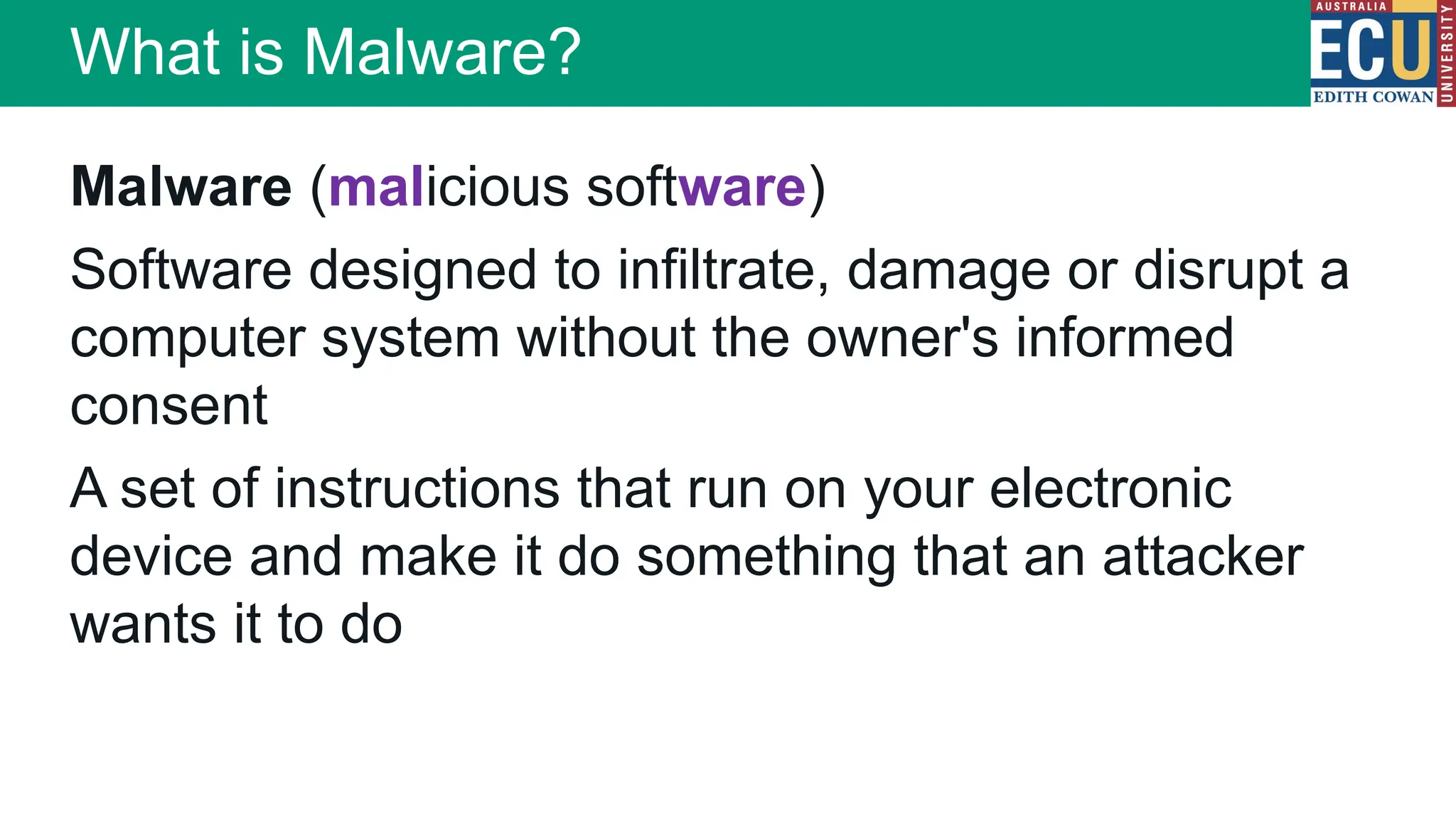 What is Malware?

AUSTRALIA
ECU
EDITH COWAN
UNIVERSITY

Malware (malicious software)

Software designed to infiltrate, damage or disrupt a computer system without the owner's informed consent

A set of instructions that run on your electronic device and make it do something that an attacker wants it to do